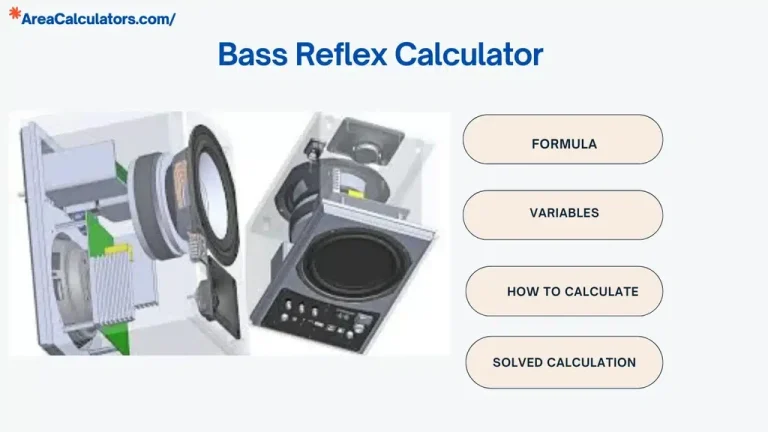 AreaCalculators.com/

Bass Reflex Calculator

FORMULA

VARIABLES

HOW TO CALCULATE

SOLVED CALCULATION